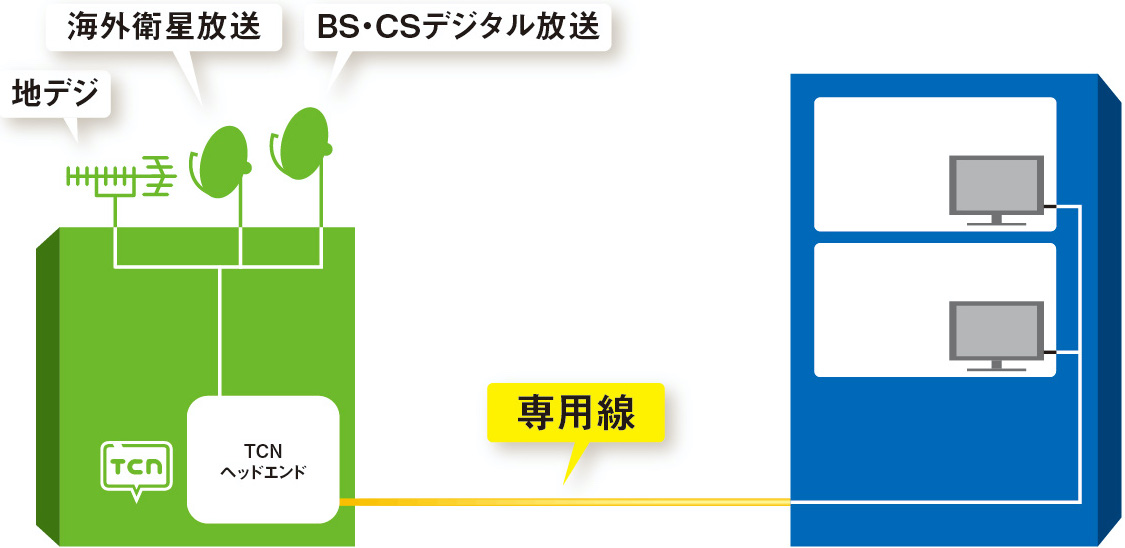 海外衛星放送

BS･CSデジタル放送

地デジ

TCN

TCN
ヘッドエンド

専用線